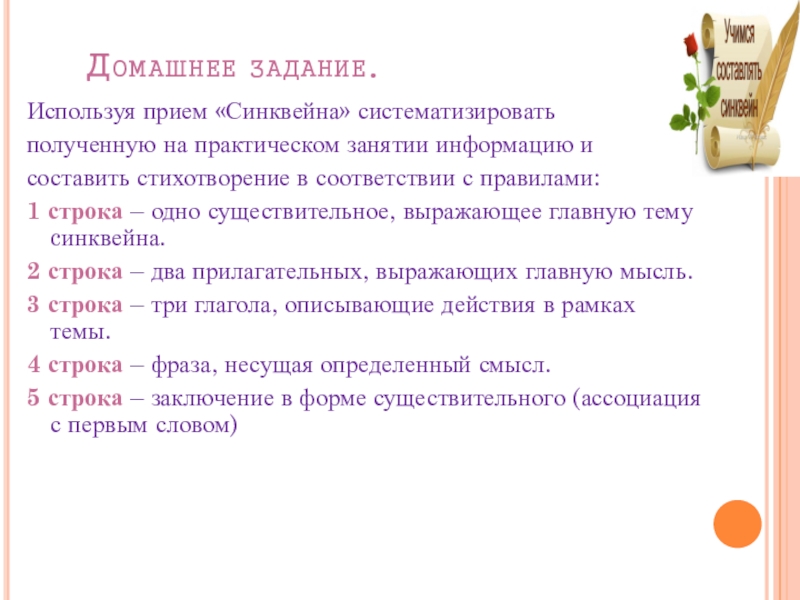 Домашнее задание.

Учимся составлять синквейн

Используя прием «Синквейна» систематизировать полученную на практическом занятии информацию и составить стихотворение в соответствии с правилами:

1 строка – одно существительное, выражающее главную тему синквейна.

2 строка – два прилагательных, выражающих главную мысль.

3 строка – три глагола, описывающие действия в рамках темы.

4 строка – фраза, несущая определенный смысл.

5 строка – заключение в форме существительного (ассоциация с первым словом)